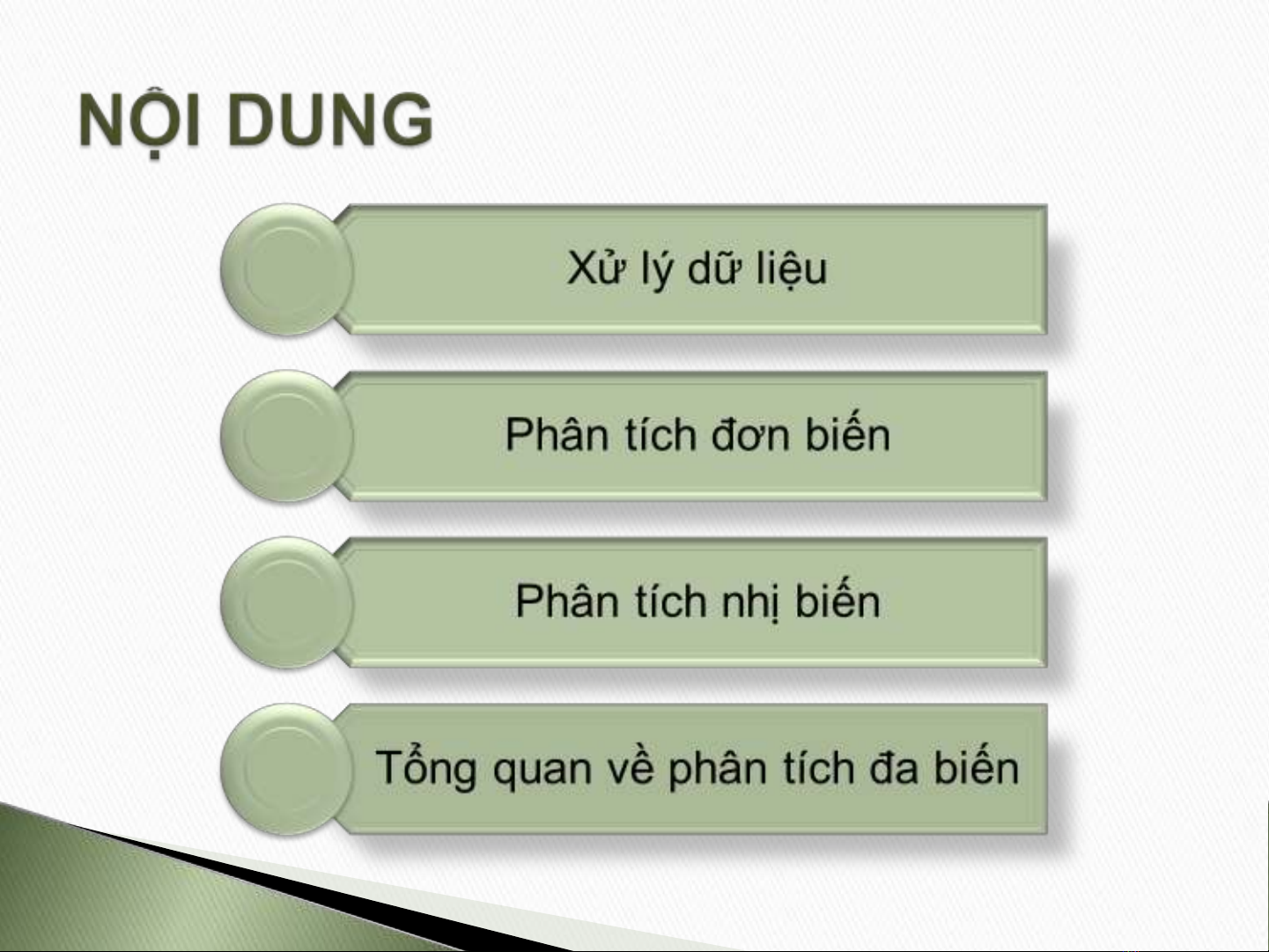 NỘI DUNG

Xử lý dữ liệu

Phân tích đơn biến

Phân tích nhị biến

Tổng quan về phân tích đa biến